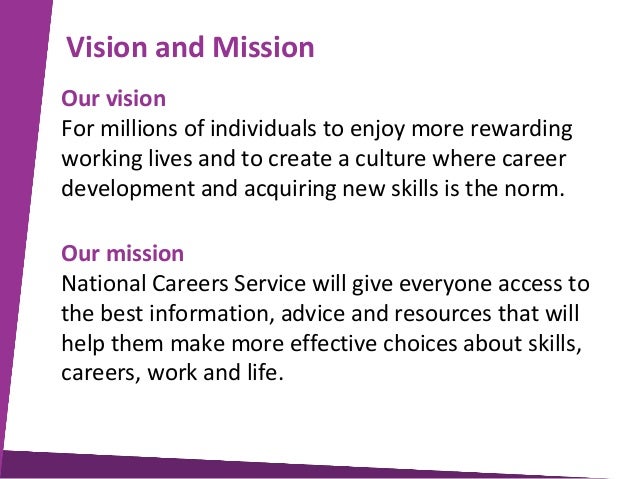 Vision and Mission

Our vision
For millions of individuals to enjoy more rewarding working lives and to create a culture where career development and acquiring new skills is the norm.

Our mission
National Careers Service will give everyone access to the best information, advice and resources that will help them make more effective choices about skills, careers, work and life.